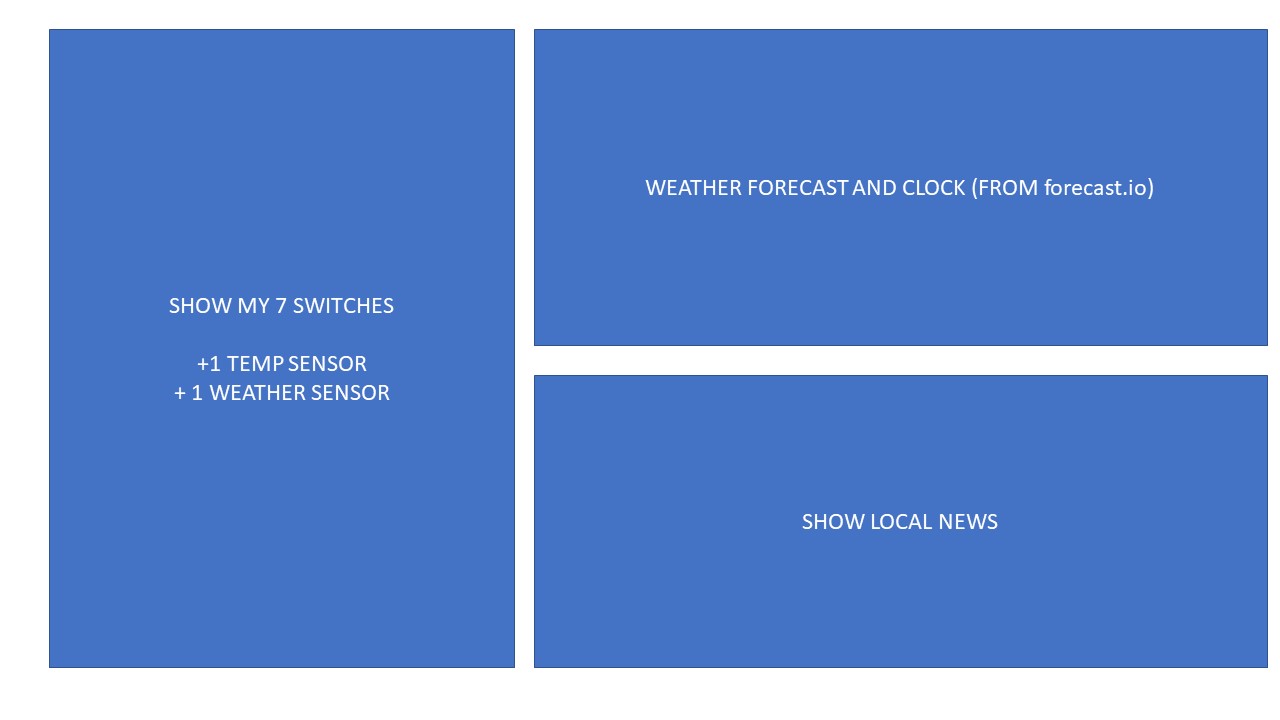 SHOW MY 7 SWITCHES

+1 TEMP SENSOR
+ 1 WEATHER SENSOR

WEATHER FORECAST AND CLOCK (FROM forecast.io)

SHOW LOCAL NEWS